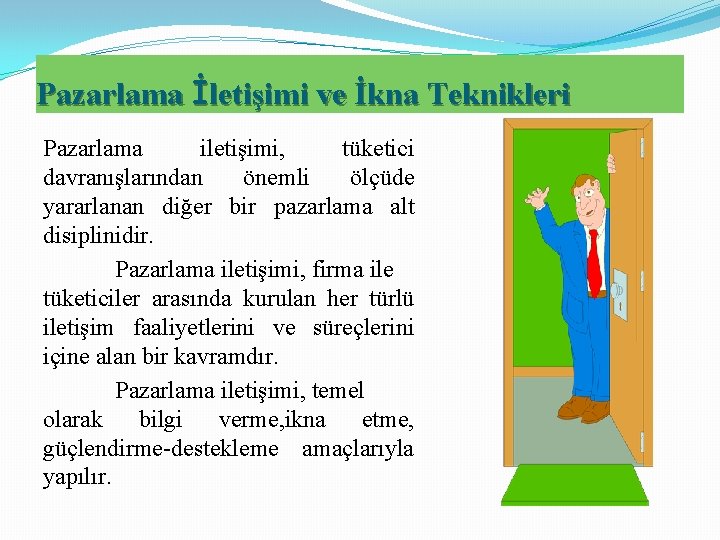 Pazarlama İletişimi ve İkna Teknikleri

Pazarlama iletişimi, tüketici davranışlarından önemli ölçüde yararlanan diğer bir pazarlama alt disiplinidir.

Pazarlama iletişimi, firma ile tüketiciler arasında kurulan her türlü iletişim faaliyetlerini ve süreçlerini içine alan bir kavramdır.

Pazarlama iletişimi, temel olarak bilgi verme,ikna etme, güçlendirme-destekleme amaçlarıyla yapılır.